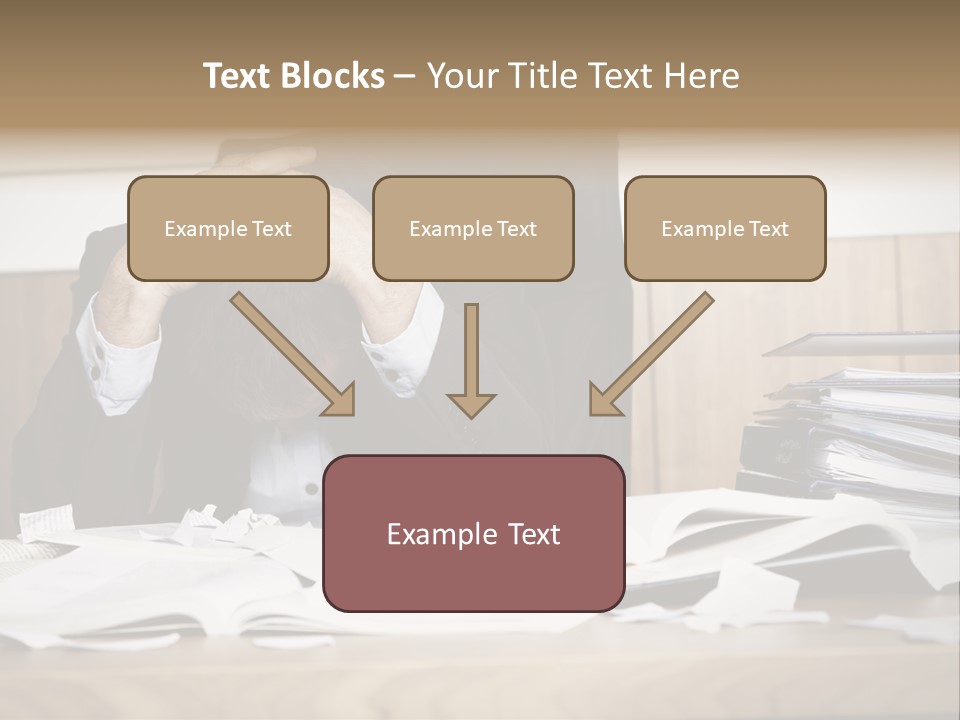 Text Blocks – Your Title Text Here

Example Text

Example Text

Example Text

Example Text